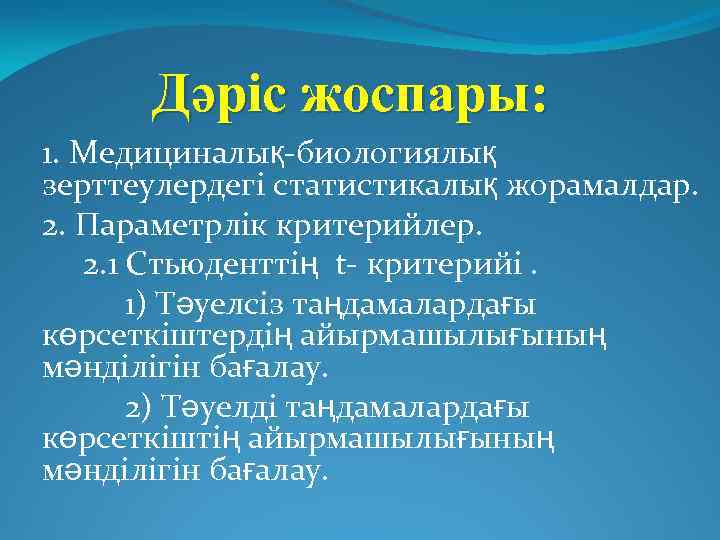 Дәріс жоспары:

1. Медициналық-биологиялық зерттеулердегі статистикалық жорамалдар.

2. Параметрлік критерийлер.

2.1 Стьюденттің t- критерийі .

1) Тәуелсіз таңдамалардағы көрсеткіштердің айырмашылығының мәнділігін бағалау.

2) Тәуелді таңдамалардағы көрсеткіштің айырмашылығының мәнділігін бағалау.